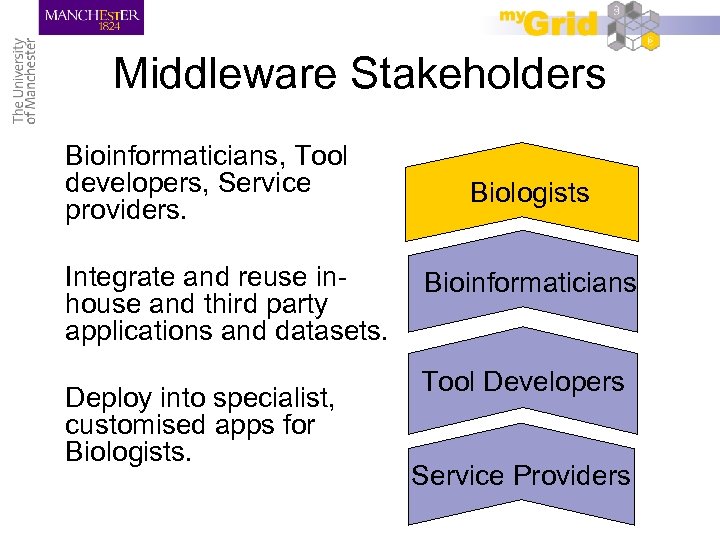 MANCHESTER
1824

The University of Manchester

myGrid

Middleware Stakeholders

Bioinformaticians, Tool developers, Service providers.

Integrate and reuse in-house and third party applications and datasets.

Deploy into specialist, customised apps for Biologists.

Biologists

Bioinformaticians

Tool Developers

Service Providers